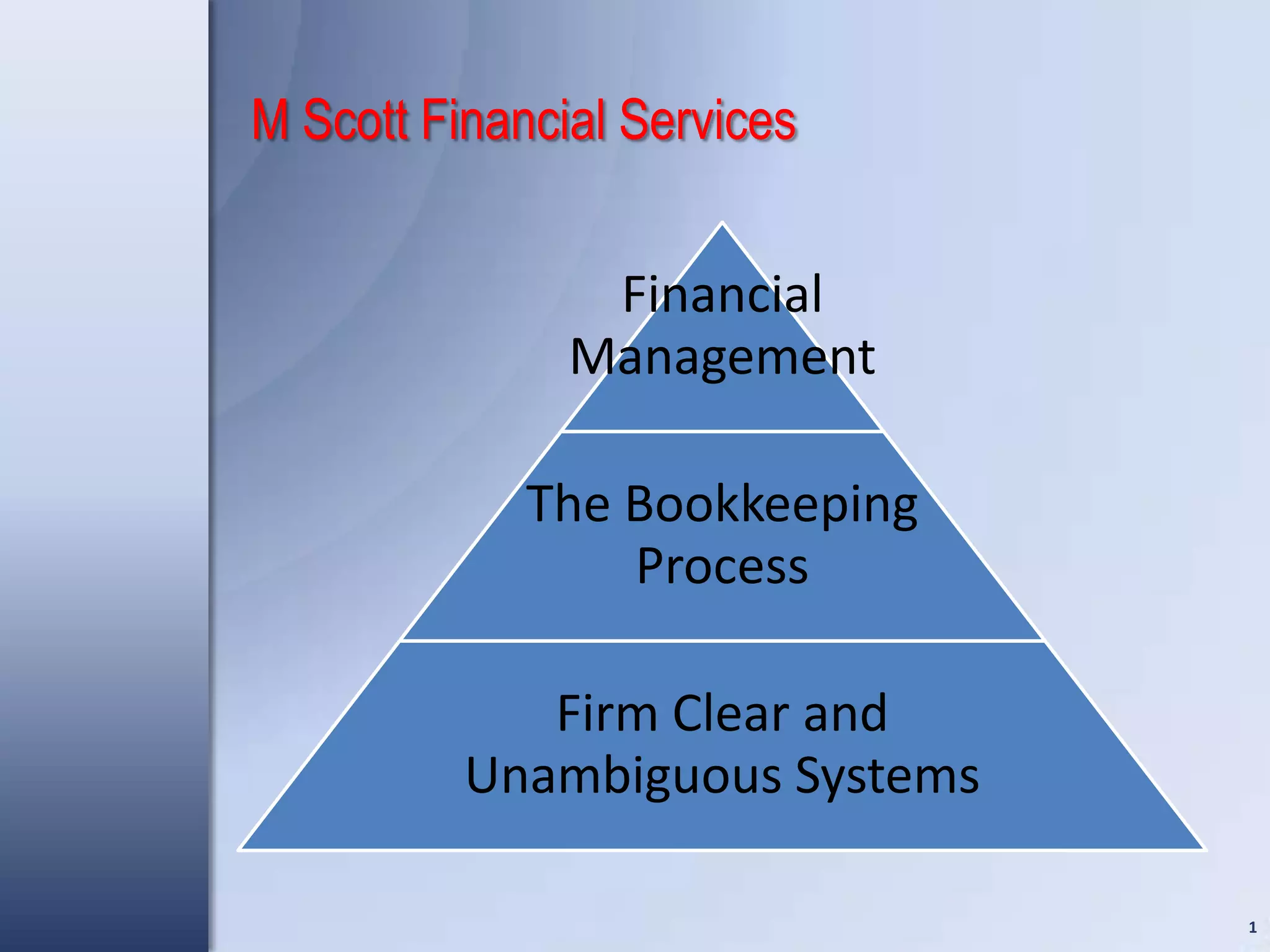 M Scott Financial Services

Financial Management

The Bookkeeping Process

Firm Clear and Unambiguous Systems

1